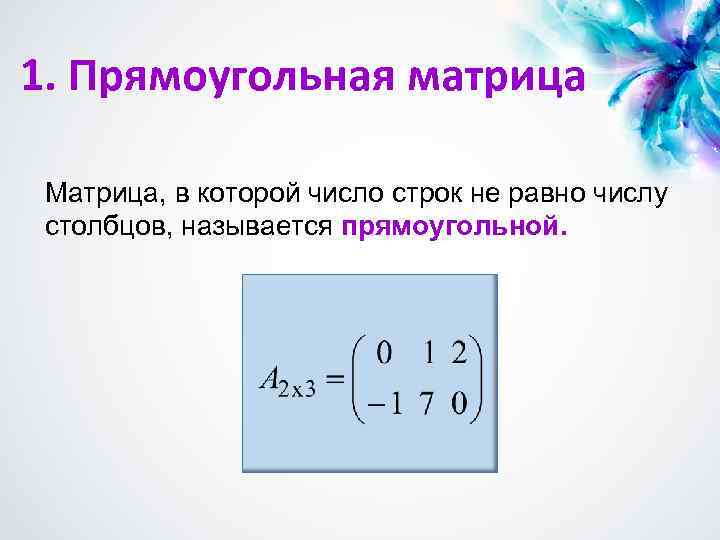 1. Прямоугольная матрица

Матрица, в которой число строк не равно числу столбцов, называется прямоугольной.

$A_{2x3} = \begin{pmatrix} 0 & 1 & 2 \\ -1 & 7 & 0 \end{pmatrix}$